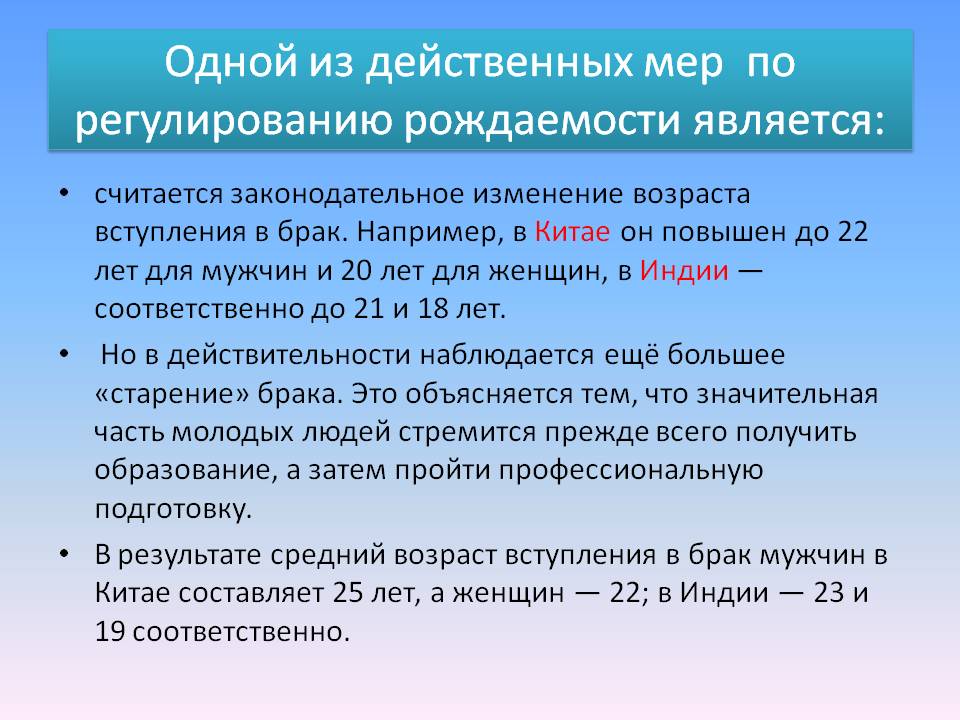 Одной из действенных мер по регулированию рождаемости является:

• считается законодательное изменение возраста вступления в брак. Например, в Китае он повышен до 22 лет для мужчин и 20 лет для женщин, в Индии — соответственно до 21 и 18 лет.

• Но в действительности наблюдается ещё большее «старение» брака. Это объясняется тем, что значительная часть молодых людей стремится прежде всего получить образование, а затем пройти профессиональную подготовку.

• В результате средний возраст вступления в брак мужчин в Китае составляет 25 лет, а женщин — 22; в Индии — 23 и 19 соответственно.